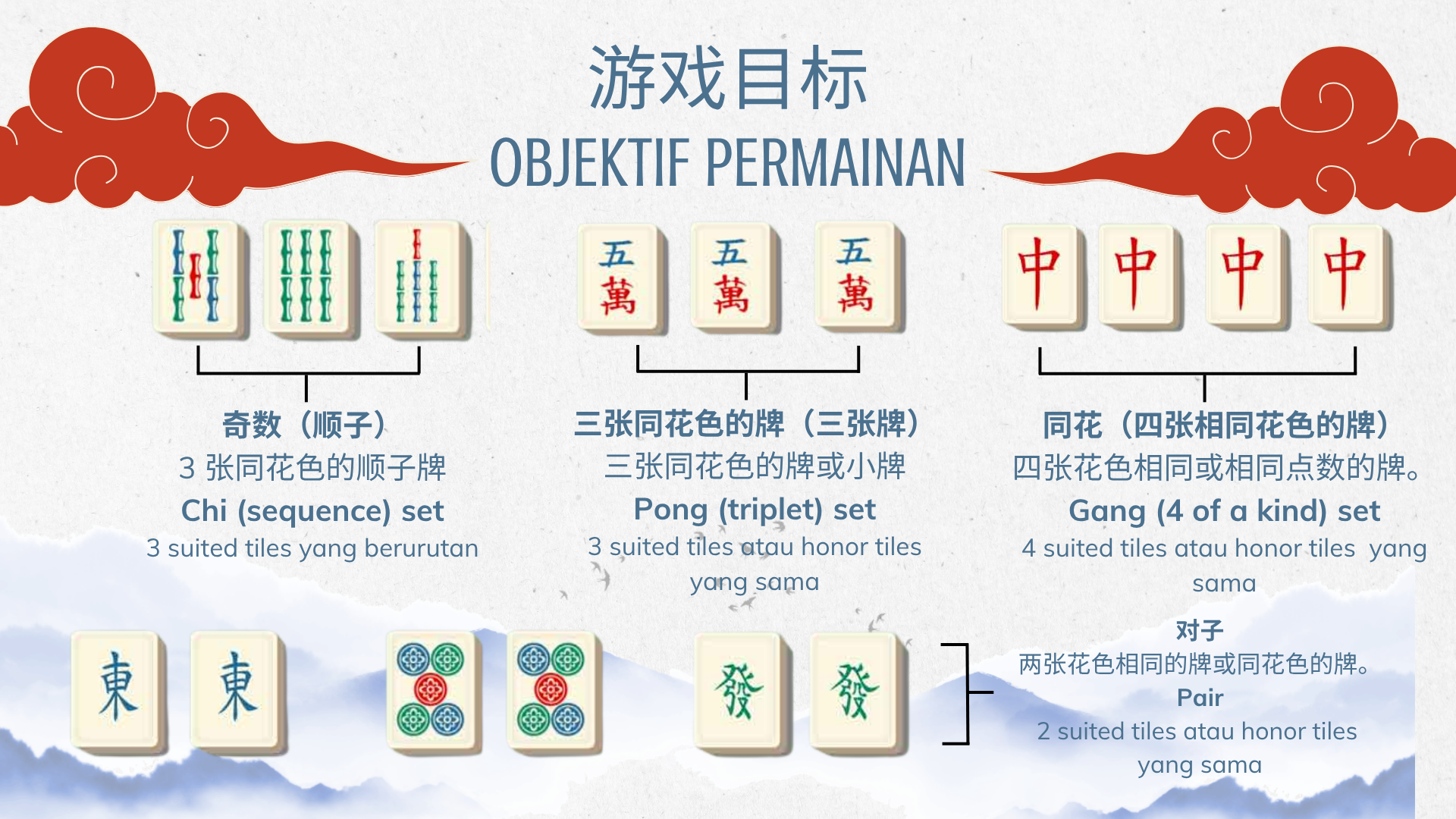 游戏目标
OBJEKTIF PERMAINAN

五
萬

五
萬

五
萬

中 中 中 中

奇数（顺子）
3 张同花色的顺子牌
Chi (sequence) set
3 suited tiles yang berurutan

三张同花色的牌（三张牌）
三张同花色的牌或小牌
Pong (triplet) set
3 suited tiles atau honor tiles yang sama

同花（四张相同花色的牌）
四张花色相同或相同点数的牌。
Gang (4 of a kind) set
4 suited tiles atau honor tiles yang sama

東 東

發 發

对子
两张花色相同的牌或同花色的牌。
Pair
2 suited tiles atau honor tiles yang sama